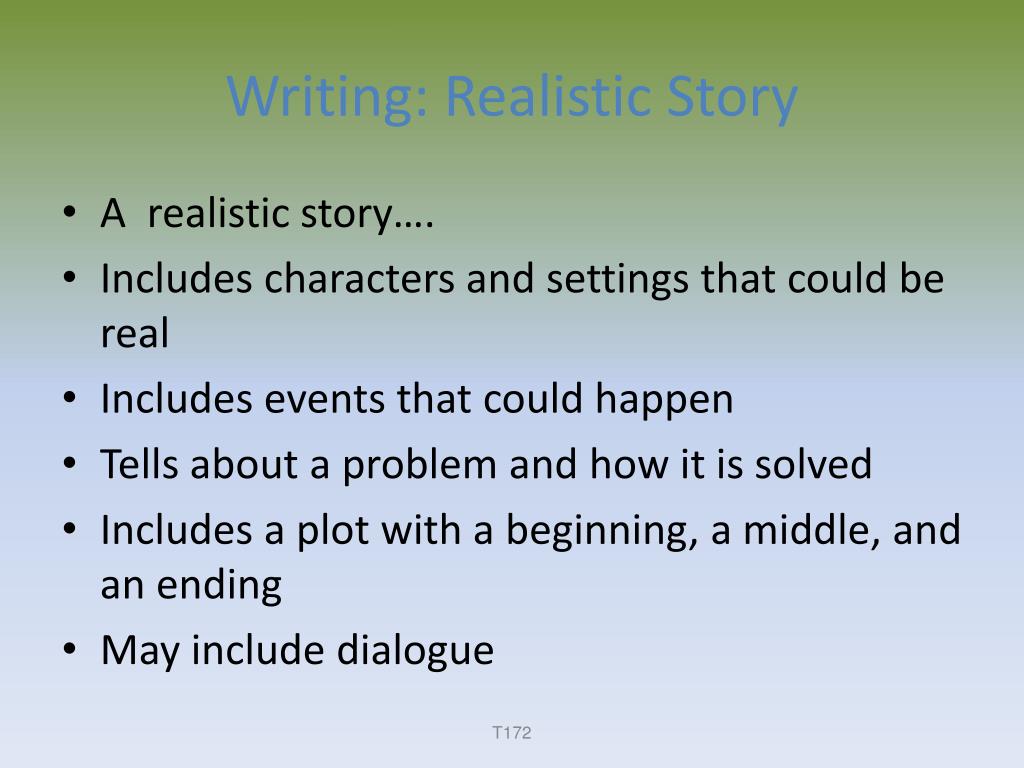 Writing: Realistic Story

• A  realistic story….
• Includes characters and settings that could be real
• Includes events that could happen
• Tells about a problem and how it is solved
• Includes a plot with a beginning, a middle, and an ending
• May include dialogue

T172